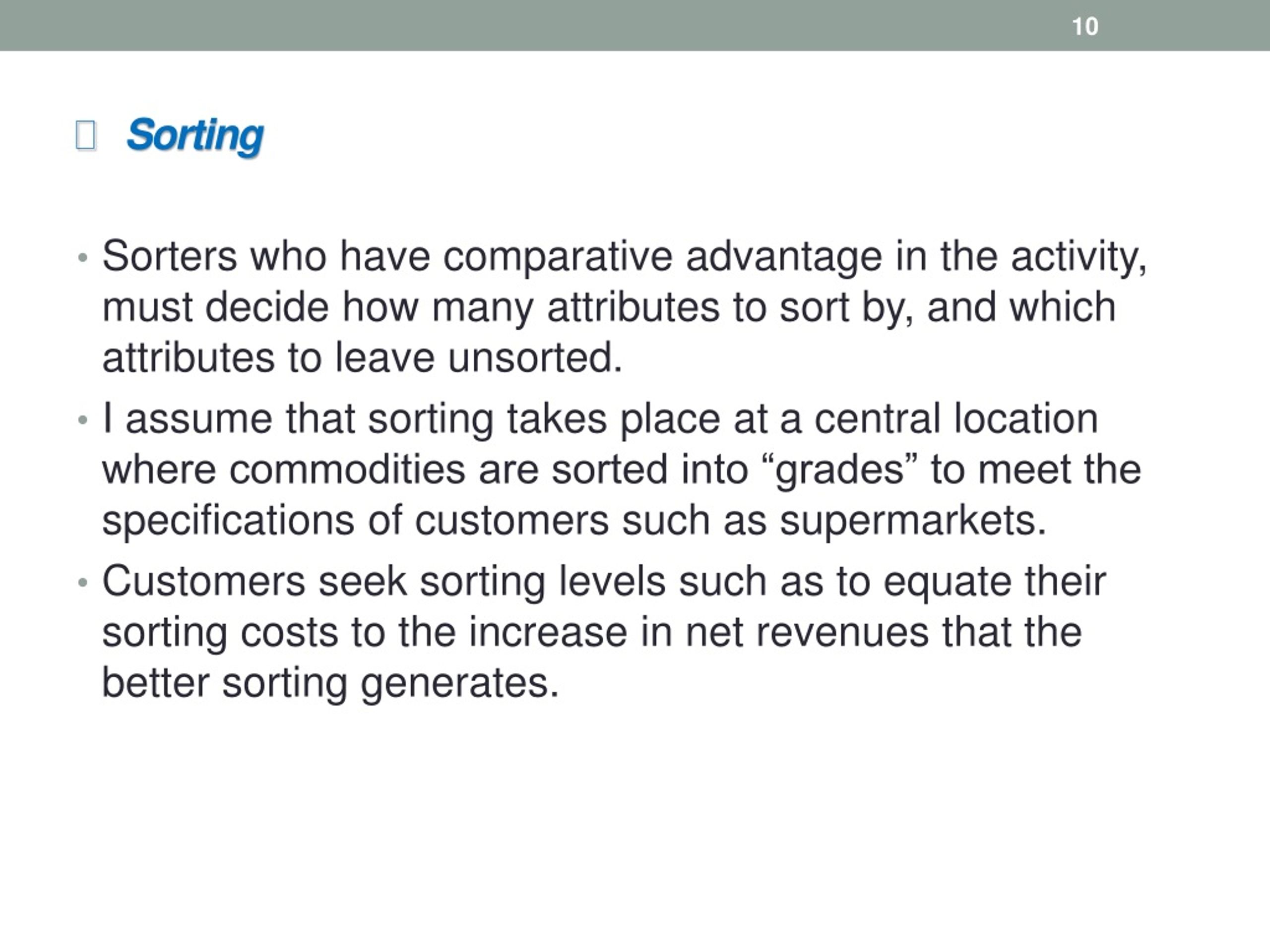 10

Sorting

• Sorters who have comparative advantage in the activity, must decide how many attributes to sort by, and which attributes to leave unsorted.

• I assume that sorting takes place at a central location where commodities are sorted into “grades” to meet the specifications of customers such as supermarkets.

• Customers seek sorting levels such as to equate their sorting costs to the increase in net revenues that the better sorting generates.